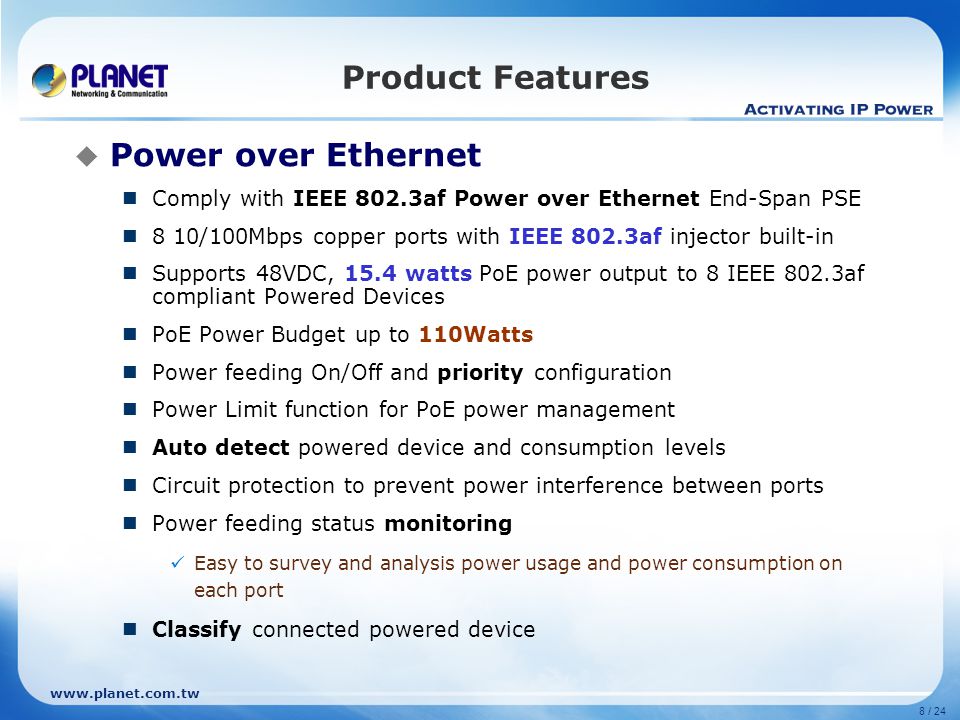 PLANET
Networking & Communication

Product Features

ACTIVATING IP POWER

Power over Ethernet

Comply with IEEE 802.3af Power over Ethernet End-Span PSE

8 10/100Mbps copper ports with IEEE 802.3af injector built-in

Supports 48VDC, 15.4 watts PoE power output to 8 IEEE 802.3af compliant Powered Devices

PoE Power Budget up to 110Watts

Power feeding On/Off and priority configuration

Power Limit function for PoE power management

Auto detect powered device and consumption levels

Circuit protection to prevent power interference between ports

Power feeding status monitoring

Easy to survey and analysis power usage and power consumption on each port

Classify connected powered device

www.planet.com.tw

8 / 24